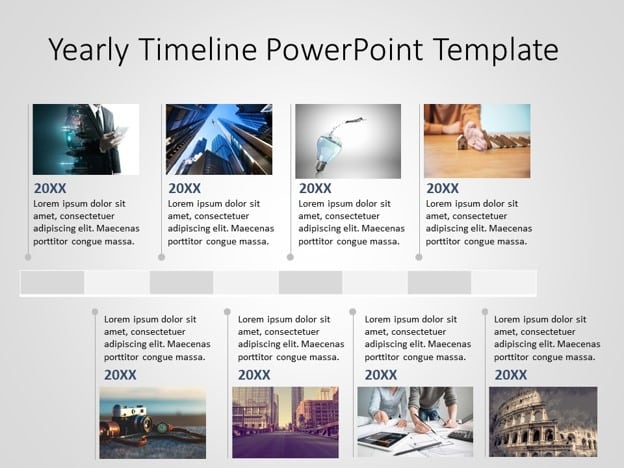 Yearly Timeline PowerPoint Template

20XX
Lorem ipsum dolor sit amet, consectetuer adipiscing elit. Maecenas porttitor congue massa.

20XX
Lorem ipsum dolor sit amet, consectetuer adipiscing elit. Maecenas porttitor congue massa.

20XX
Lorem ipsum dolor sit amet, consectetuer adipiscing elit. Maecenas porttitor congue massa.

20XX
Lorem ipsum dolor sit amet, consectetuer adipiscing elit. Maecenas porttitor congue massa.

Lorem ipsum dolor sit amet, consectetuer adipiscing elit. Maecenas porttitor congue massa.
20XX

Lorem ipsum dolor sit amet, consectetuer adipiscing elit. Maecenas porttitor congue massa.
20XX

Lorem ipsum dolor sit amet, consectetuer adipiscing elit. Maecenas porttitor congue massa.
20XX

Lorem ipsum dolor sit amet, consectetuer adipiscing elit. Maecenas porttitor congue massa.
20XX